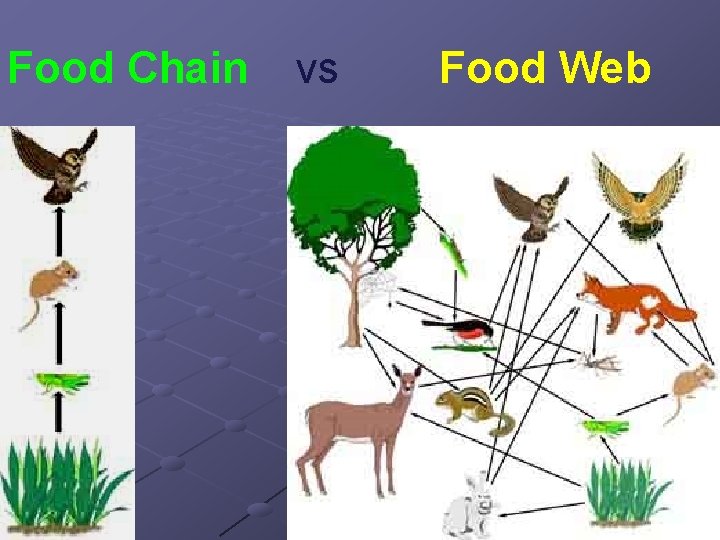 Food Chain vs Food Web